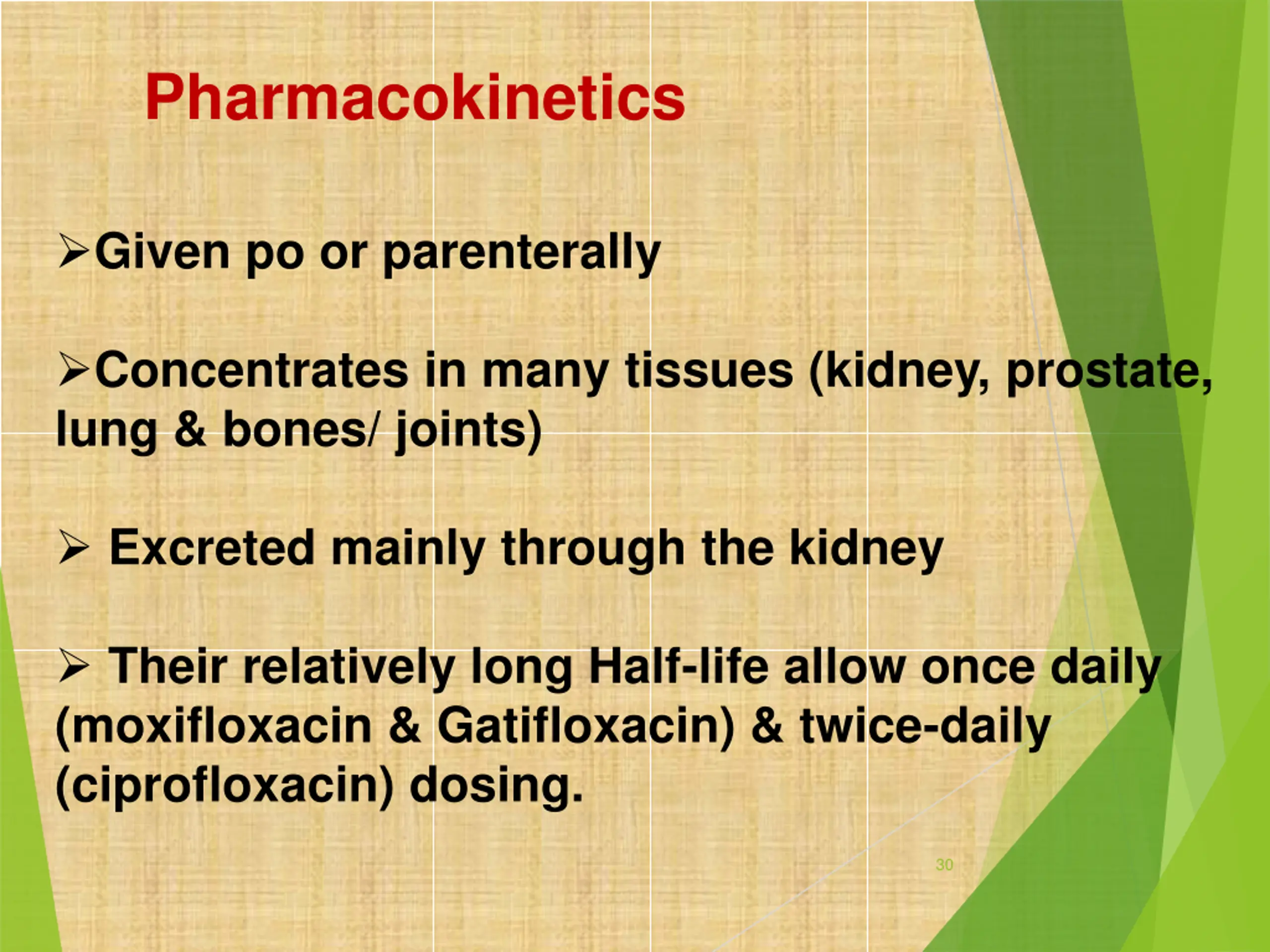 Pharmacokinetics

➢Given po or parenterally

➢Concentrates in many tissues (kidney, prostate, lung & bones/ joints)

➢ Excreted mainly through the kidney

➢ Their relatively long Half-life allow once daily (moxifloxacin & Gatifloxacin) & twice-daily (ciprofloxacin) dosing.

30